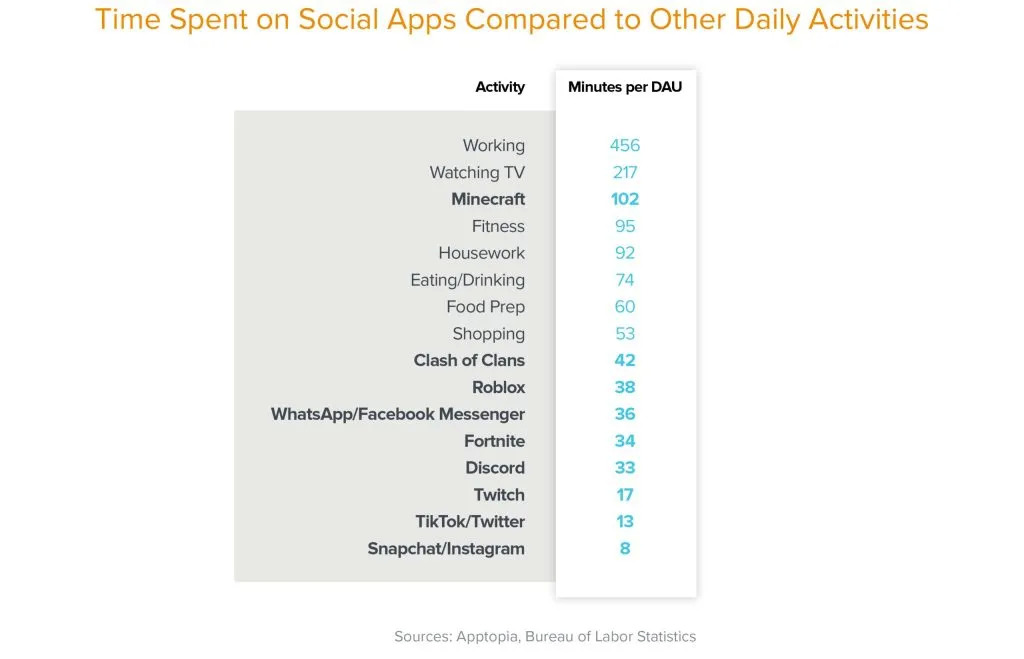 Time Spent on Social Apps Compared to Other Daily Activities

| Activity | Minutes per DAU |
|---|---|
| Working | 456 |
| Watching TV | 217 |
| Minecraft | 102 |
| Fitness | 95 |
| Housework | 92 |
| Eating/Drinking | 74 |
| Food Prep | 60 |
| Shopping | 53 |
| Clash of Clans | 42 |
| Roblox | 38 |
| WhatsApp/Facebook Messenger | 36 |
| Fortnite | 34 |
| Discord | 33 |
| Twitch | 17 |
| TikTok/Twitter | 13 |
| Snapchat/Instagram | 8 |

Sources: Apptopia, Bureau of Labor Statistics